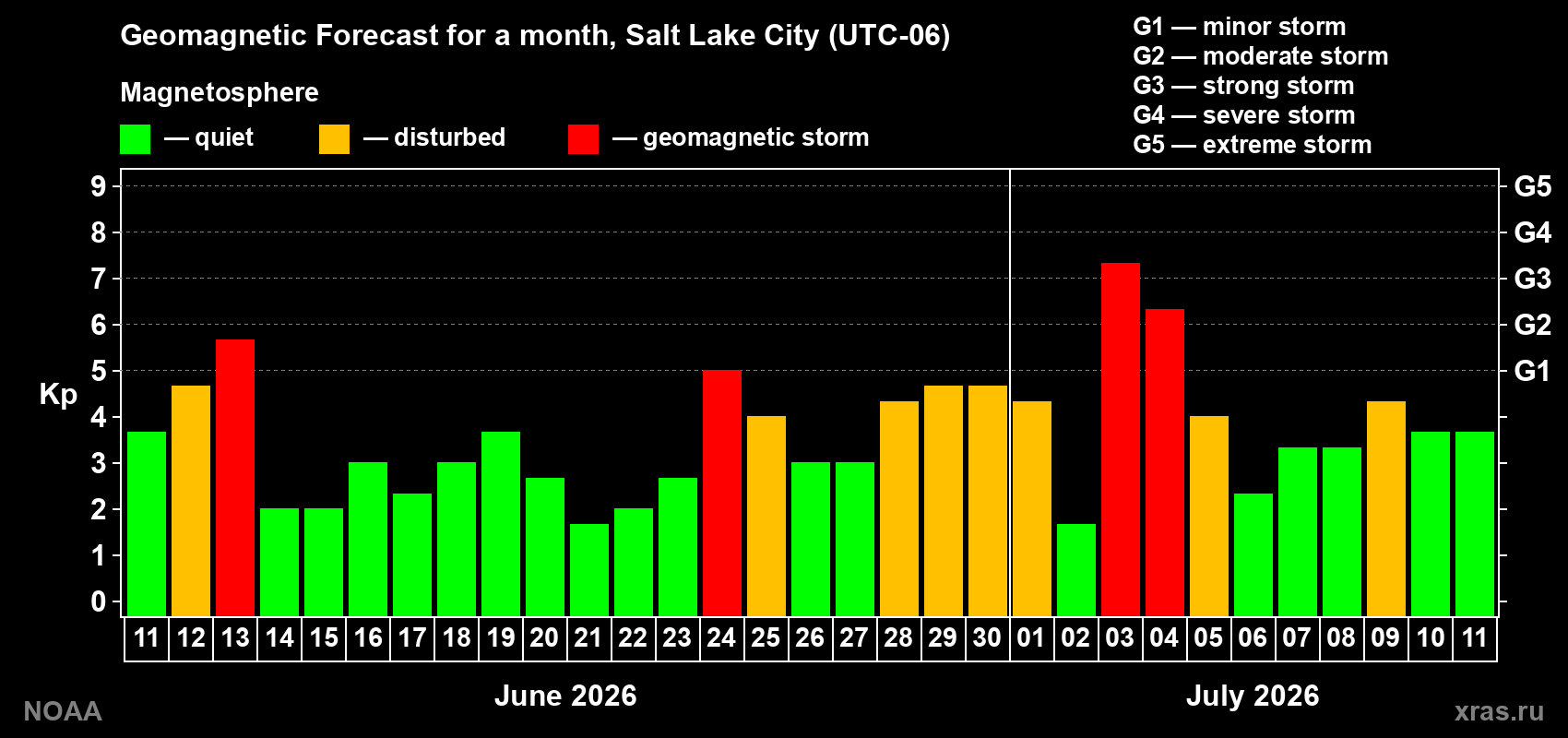 Geomagnetic Forecast for a month, Salt Lake City (UTC-06)

Magnetosphere

— quiet — disturbed — geomagnetic storm

G1 — minor storm
G2 — moderate storm
G3 — strong storm
G4 — severe storm
G5 — extreme storm

Kp

9
8
7
6
5
4
3
2
1
0

G5
G4
G3
G2
G1

11 12 13 14 15 16 17 18 19 20 21 22 23 24 25 26 27 28 29 30 01 02 03 04 05 06 07 08 09 10 11

June 2026

July 2026

NOAA

xras.ru